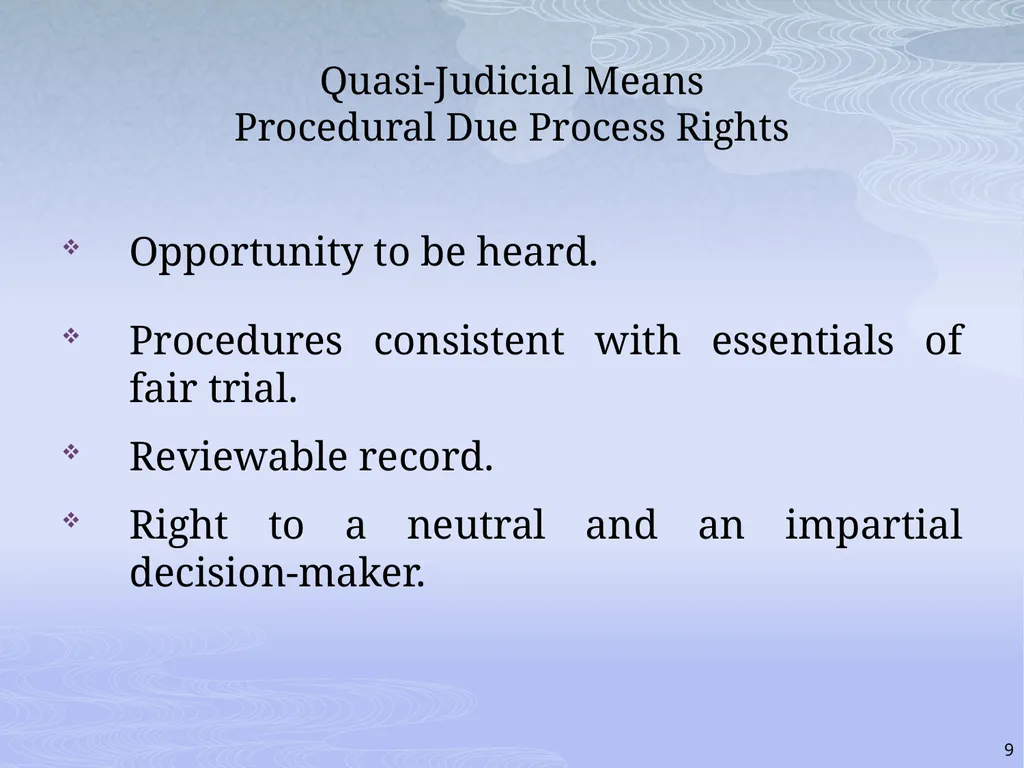 Quasi-Judicial Means
Procedural Due Process Rights

❖ Opportunity to be heard.

❖ Procedures consistent with essentials of fair trial.

❖ Reviewable record.

❖ Right to a neutral and an impartial decision-maker.

9